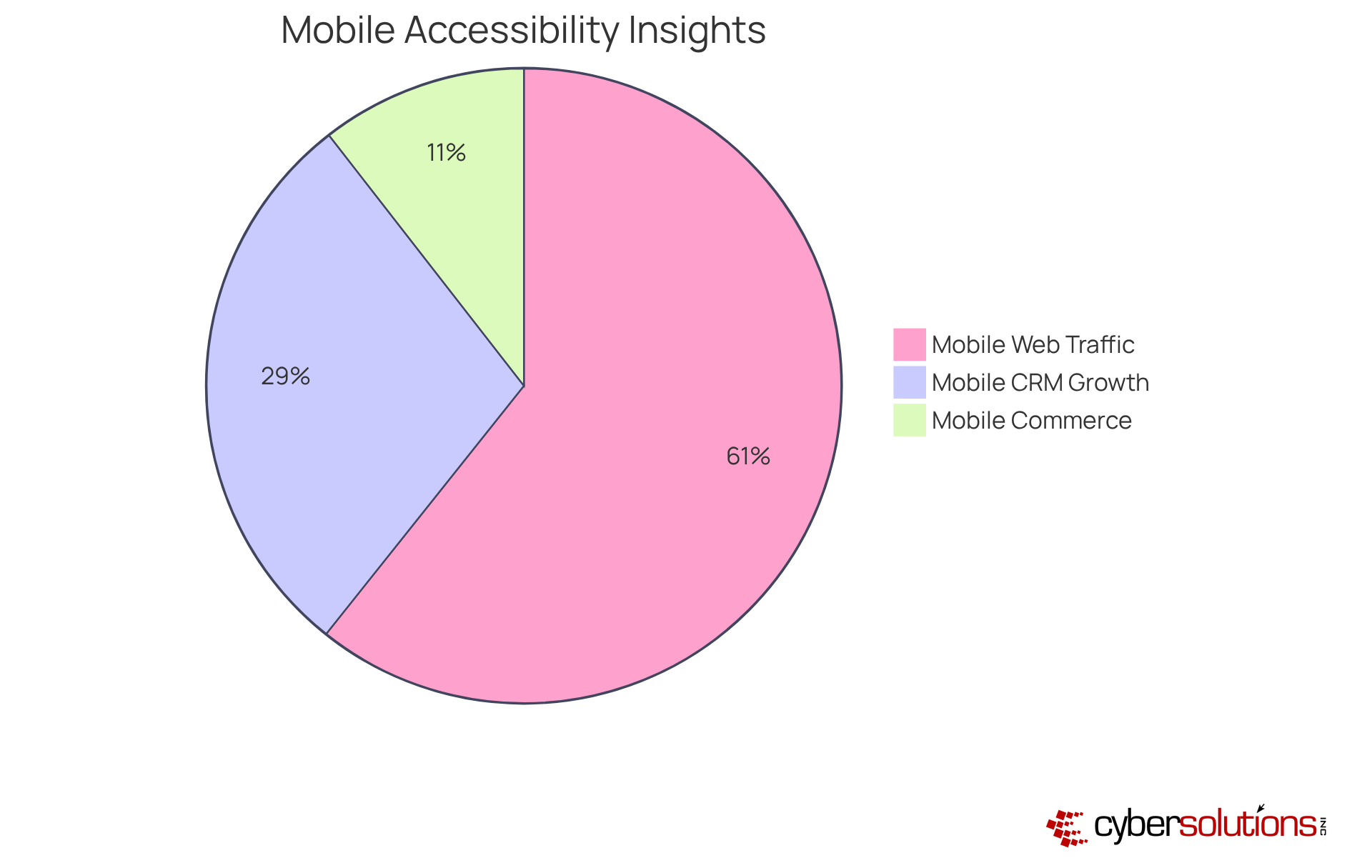 Mobile Accessibility Insights

11%

29%

61%

Mobile Web Traffic
Mobile CRM Growth
Mobile Commerce

cybersolutions INC